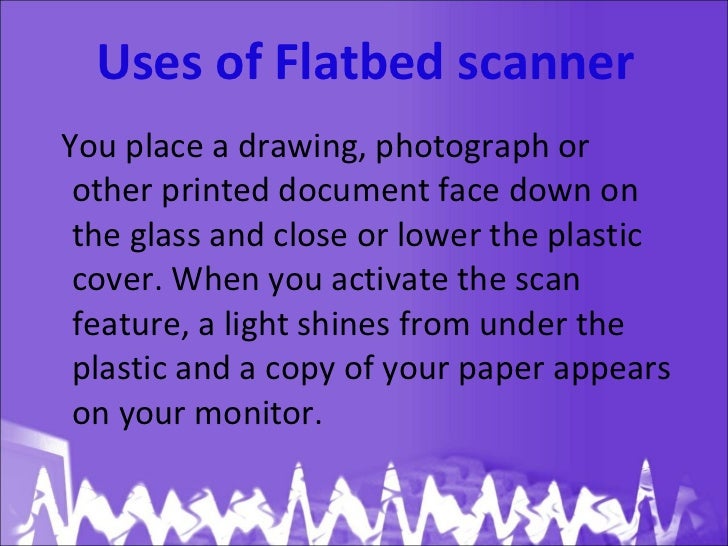 Uses of Flatbed scanner

You place a drawing, photograph or other printed document face down on the glass and close or lower the plastic cover. When you activate the scan feature, a light shines from under the plastic and a copy of your paper appears on your monitor.